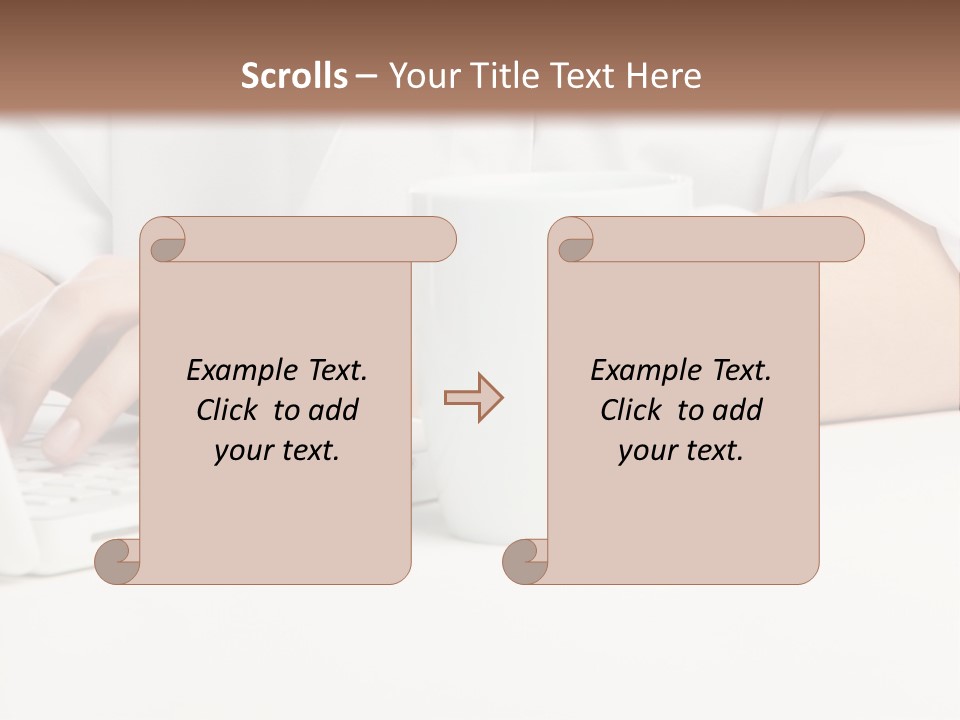 Scrolls – Your Title Text Here

Example Text. Click to add your text.

Example Text. Click to add your text.